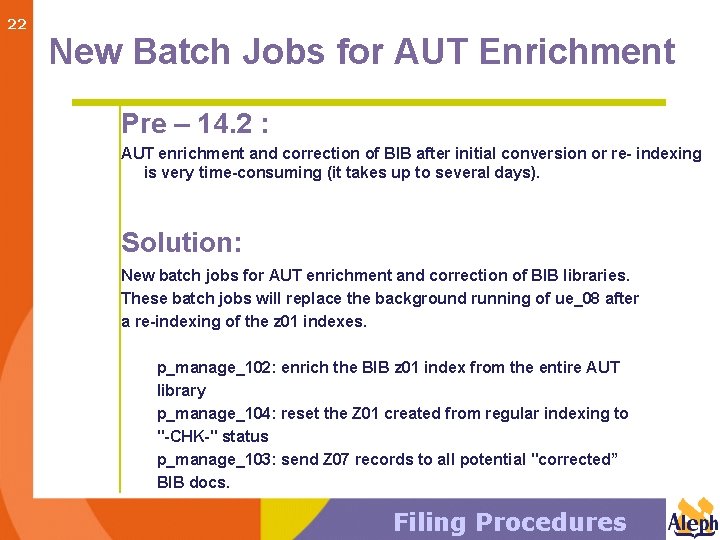 22

New Batch Jobs for AUT Enrichment

Pre – 14.2 :

AUT enrichment and correction of BIB after initial conversion or re- indexing is very time-consuming (it takes up to several days).

Solution:

New batch jobs for AUT enrichment and correction of BIB libraries. These batch jobs will replace the background running of ue_08 after a re-indexing of the z01 indexes.

p_manage_102: enrich the BIB z01 index from the entire AUT library
p_manage_104: reset the Z01 created from regular indexing to "-CHK-" status
p_manage_103: send Z07 records to all potential "corrected" BIB docs.

Filing Procedures

Aleph